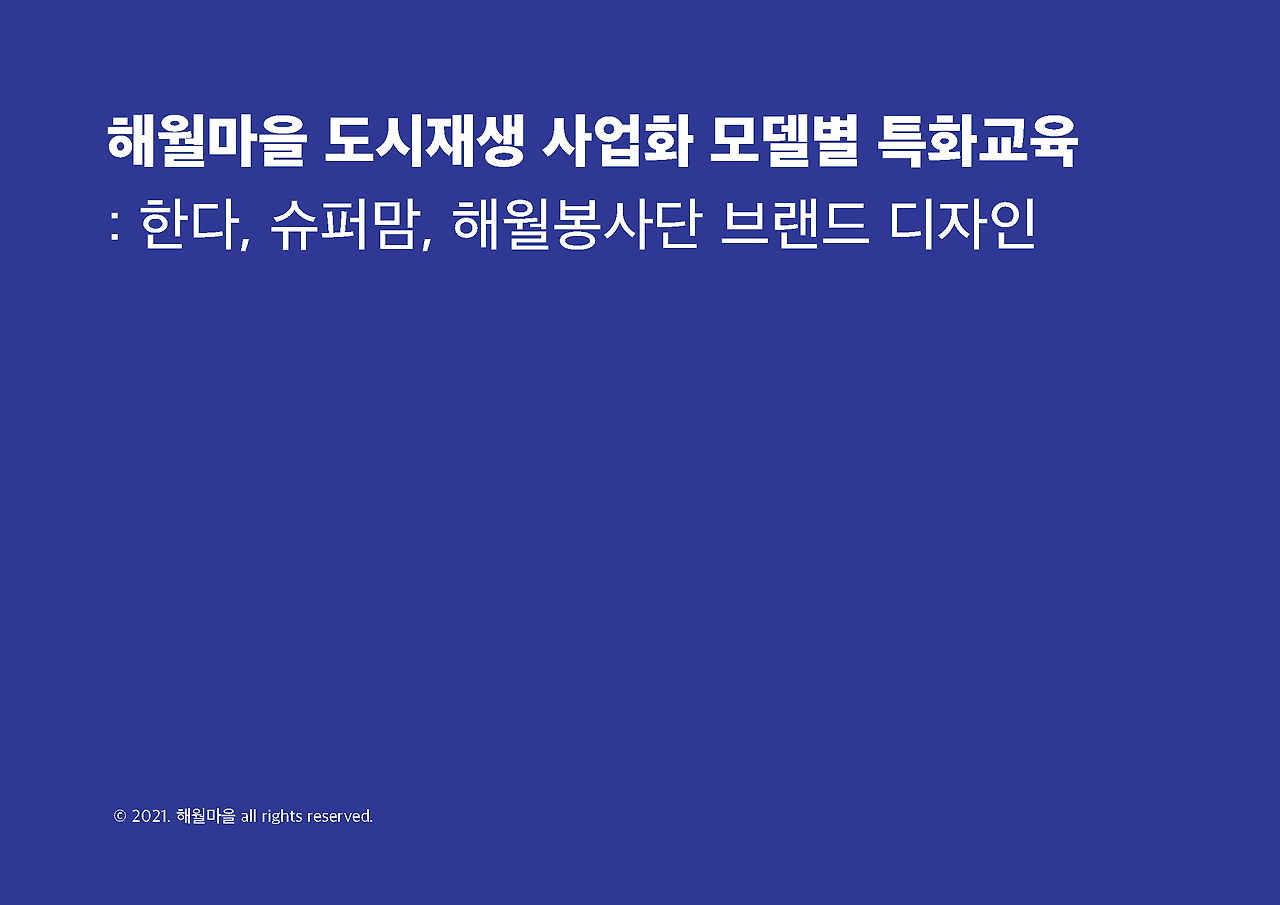 해월마을 도시재생 사업화 모델별 특화교육
: 한다, 슈퍼맘, 해월봉사단 브랜드 디자인

© 2021. 해월마을 all rights reserved.